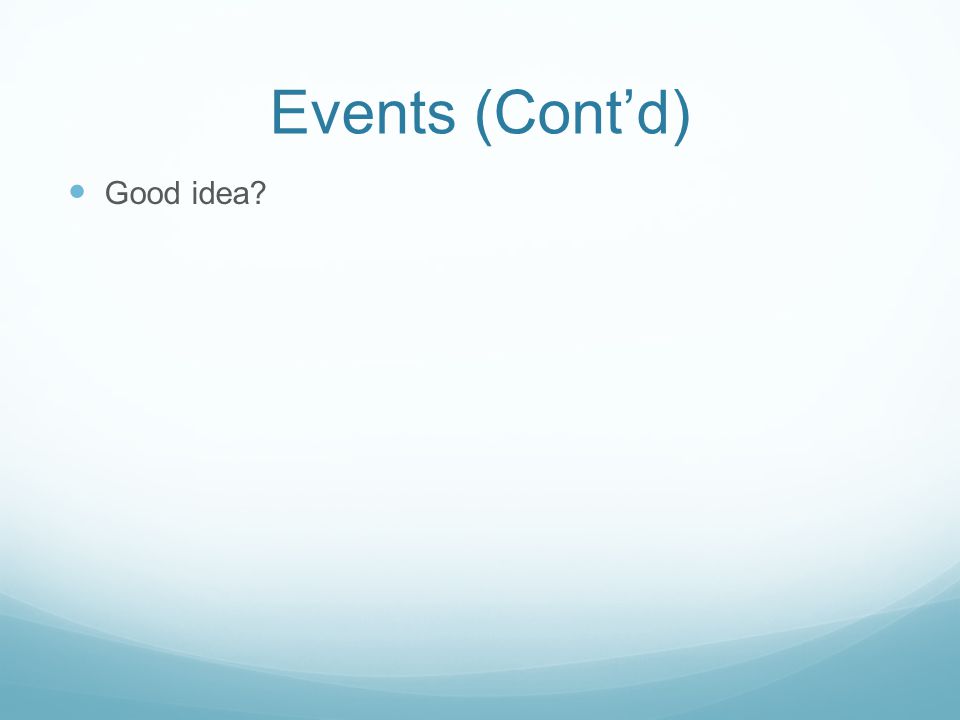 Events (Cont’d)

Good idea?